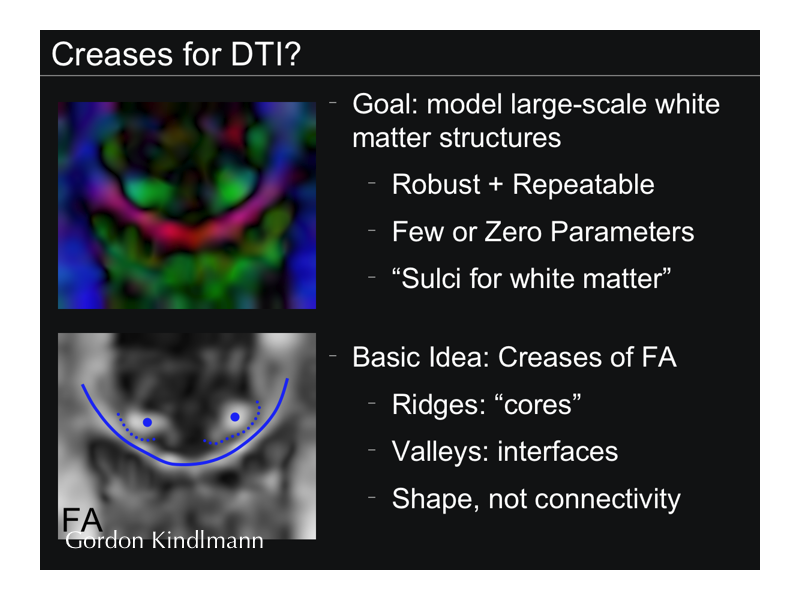 Creases for DTI?

- Goal: model large-scale white matter structures
  - Robust + Repeatable
  - Few or Zero Parameters
  - “Sulci for white matter”

- Basic Idea: Creases of FA
  - Ridges: “cores”
  - Valleys: interfaces
  - Shape, not connectivity

FA

Gordon Kindlmann